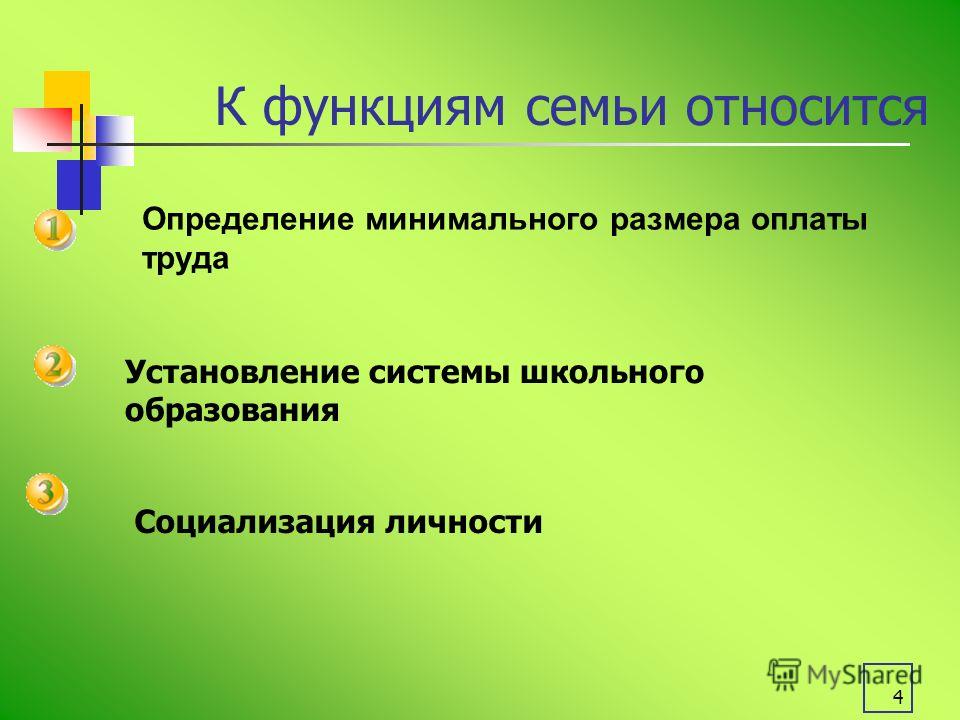 К функциям семьи относится

1 Определение минимального размера оплаты труда

2 Установление системы школьного образования

3 Социализация личности

MyShared

4